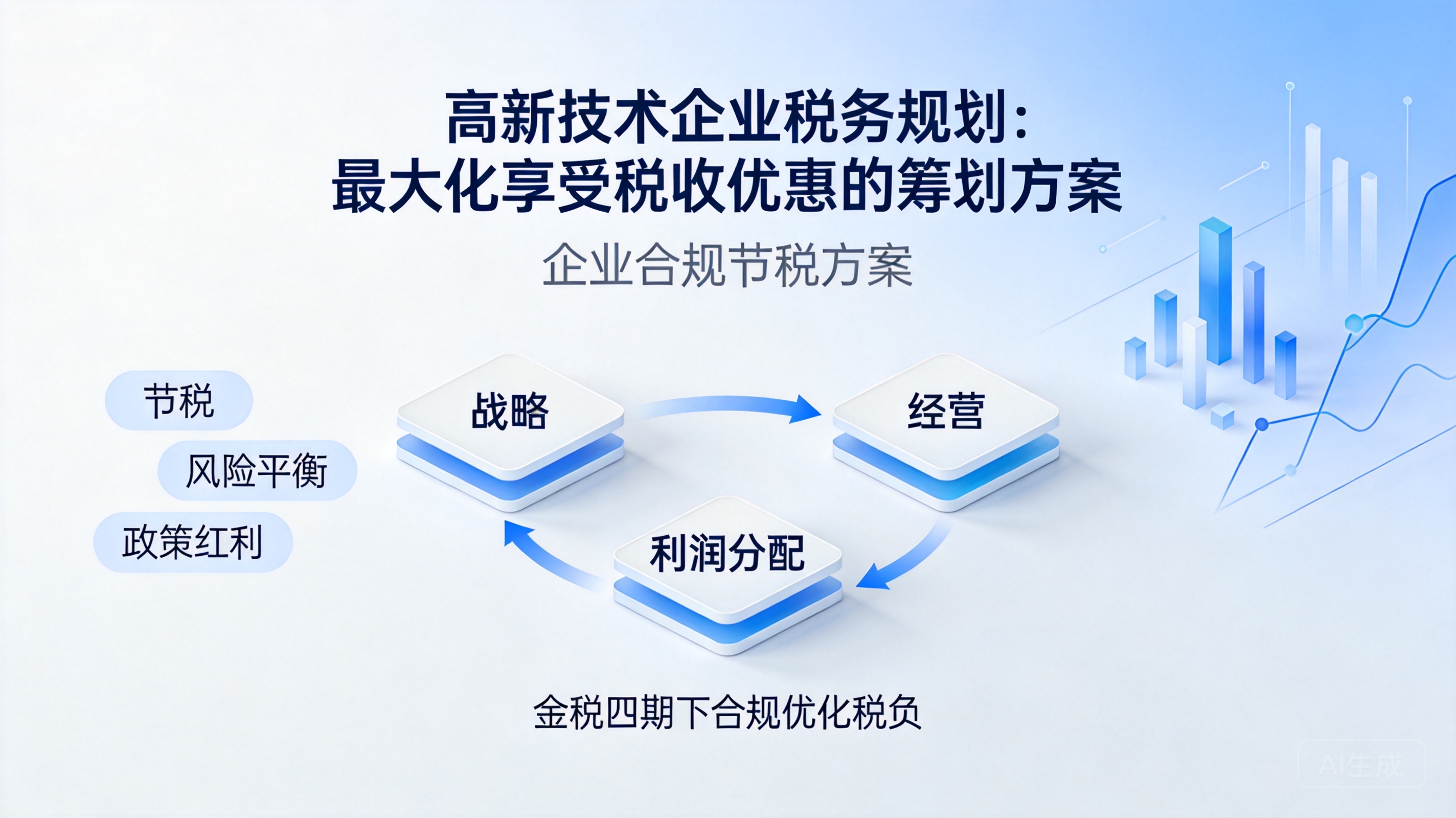 高新技术企业税务规划：
最大化享受税收优惠的筹划方案

企业合规节税方案

节税

风险平衡

政策红利

战略

经营

利润分配

金税四期下合规优化税负

AI生成